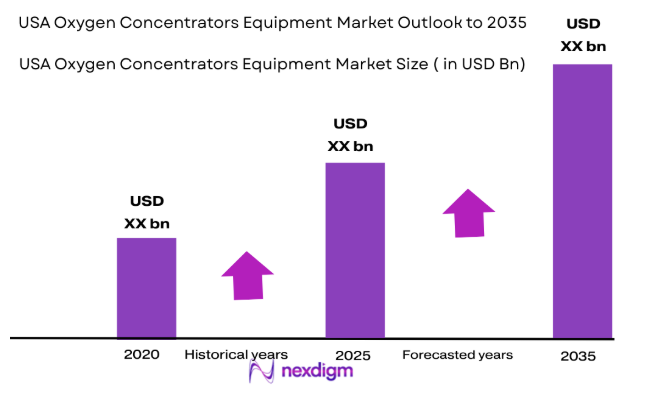 USA Oxygen Concentrators Equipment Market Outlook to 2035

USA Oxygen Concentrators Equipment Market Size ( in USD Bn)

USD
XX bn

USD
XX bn

USD
XX bn

2020 Historical years 2025 Forecasted years 2035

nexdigm